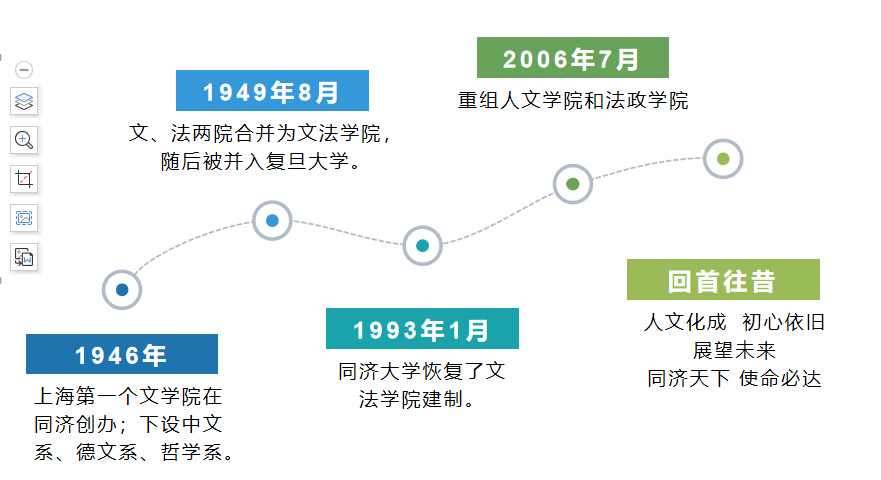 1946年

上海第一个文学院在同济创办；下设中文系、德文系、哲学系。

1949年8月

文、法两院合并为文法学院，随后被并入复旦大学。

1993年1月

同济大学恢复了文法学院建制。

2006年7月

重组人文学院和法政学院

回首往昔

人文化成 初心依旧
展望未来
同济天下 使命必达